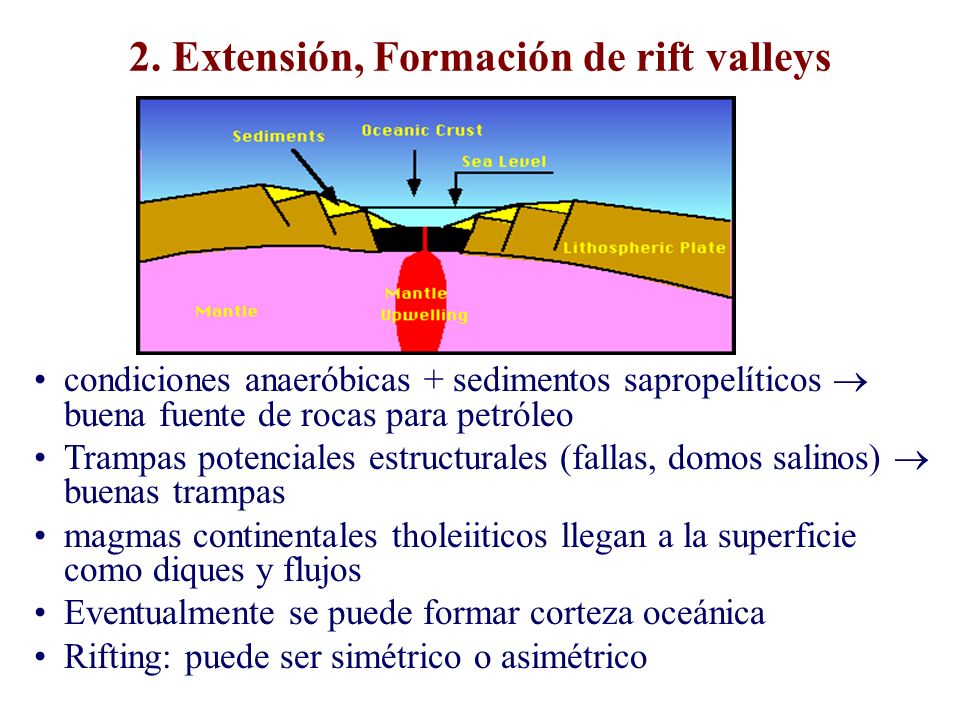 2. Extensión, Formación de rift valleys

Sediments
Oceanic Crust
Sea Level
Lithospheric Plate
Mantle
Mantle Upwelling

• condiciones anaeróbicas + sedimentos sapropelíticos $\rightarrow$ buena fuente de rocas para petróleo
• Trampas potenciales estructurales (fallas, domos salinos) $\rightarrow$ buenas trampas
• magmas continentales tholeiiticos llegan a la superficie como diques y flujos
• Eventualmente se puede formar corteza oceánica
• Rifting: puede ser simétrico o asimétrico